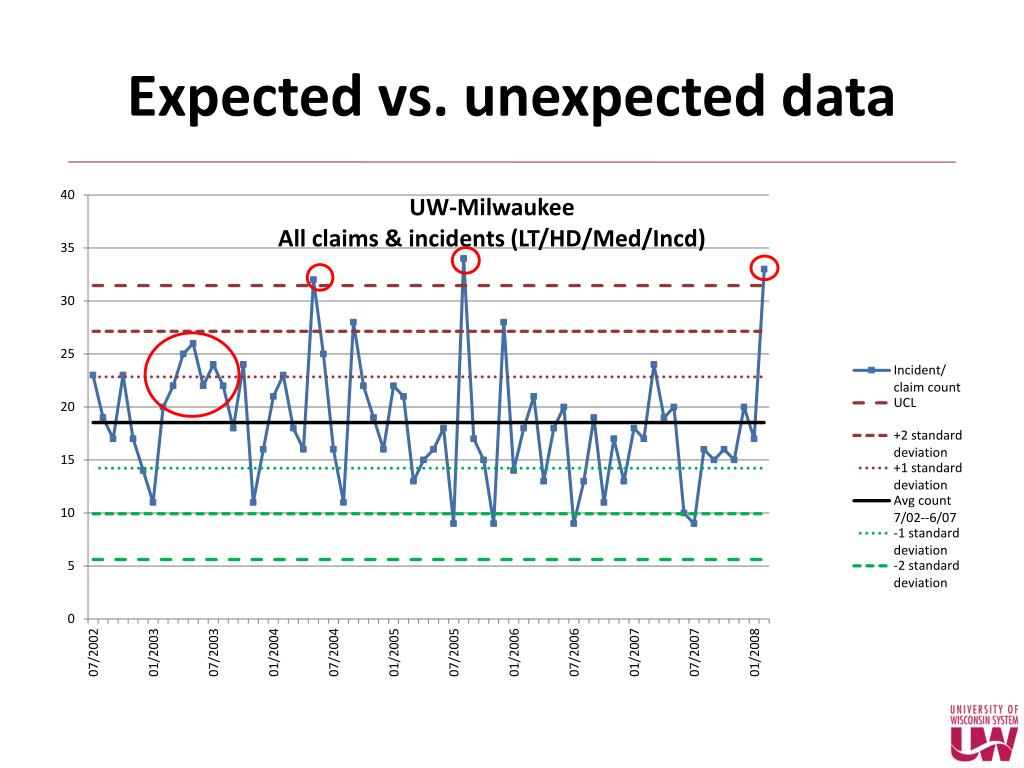 Expected vs. unexpected data

UW-Milwaukee
All claims & incidents (LT/HD/Med/Incd)

40
35
30
25
20
15
10
5
0

07/2002
01/2003
07/2003
01/2004
07/2004
01/2005
07/2005
01/2006
07/2006
01/2007
07/2007
01/2008

Incident/ claim count
UCL
+2 standard deviation
+1 standard deviation
Avg count 7/02--6/07
-1 standard deviation
-2 standard deviation

UNIVERSITY OF WISCONSIN SYSTEM
UW